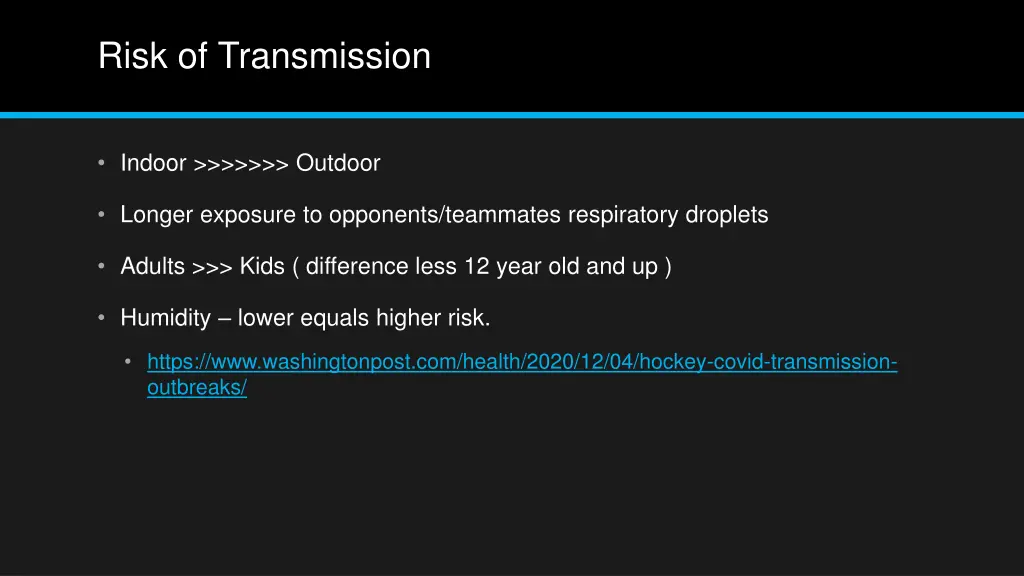 Risk of Transmission

• Indoor >>>>>>> Outdoor

• Longer exposure to opponents/teammates respiratory droplets

• Adults >>> Kids ( difference less 12 year old and up )

• Humidity – lower equals higher risk.

• https://www.washingtonpost.com/health/2020/12/04/hockey-covid-transmission-outbreaks/